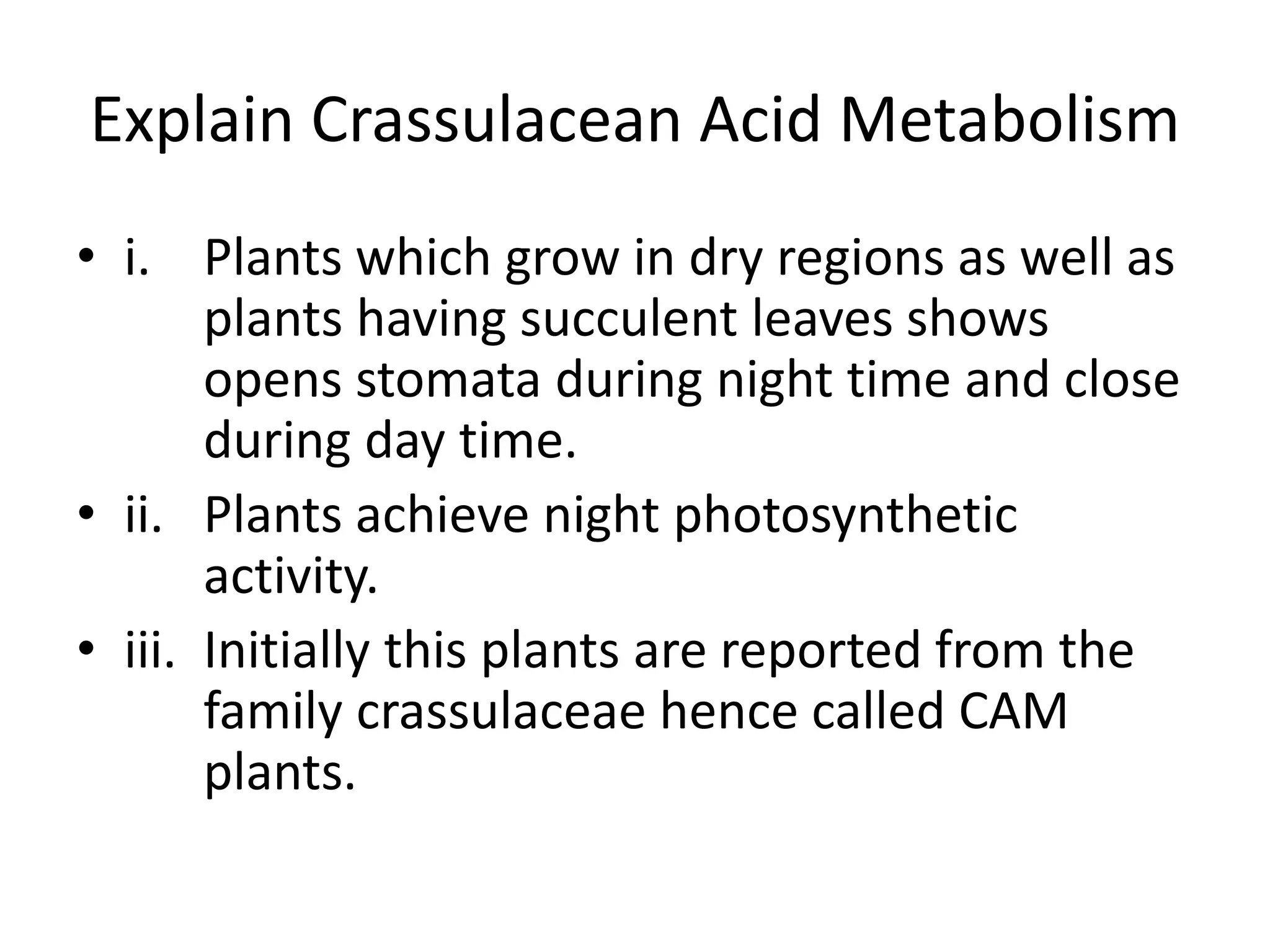 Explain Crassulacean Acid Metabolism

• i. Plants which grow in dry regions as well as plants having succulent leaves shows opens stomata during night time and close during day time.

• ii. Plants achieve night photosynthetic activity.

• iii. Initially this plants are reported from the family crassulaceae hence called CAM plants.